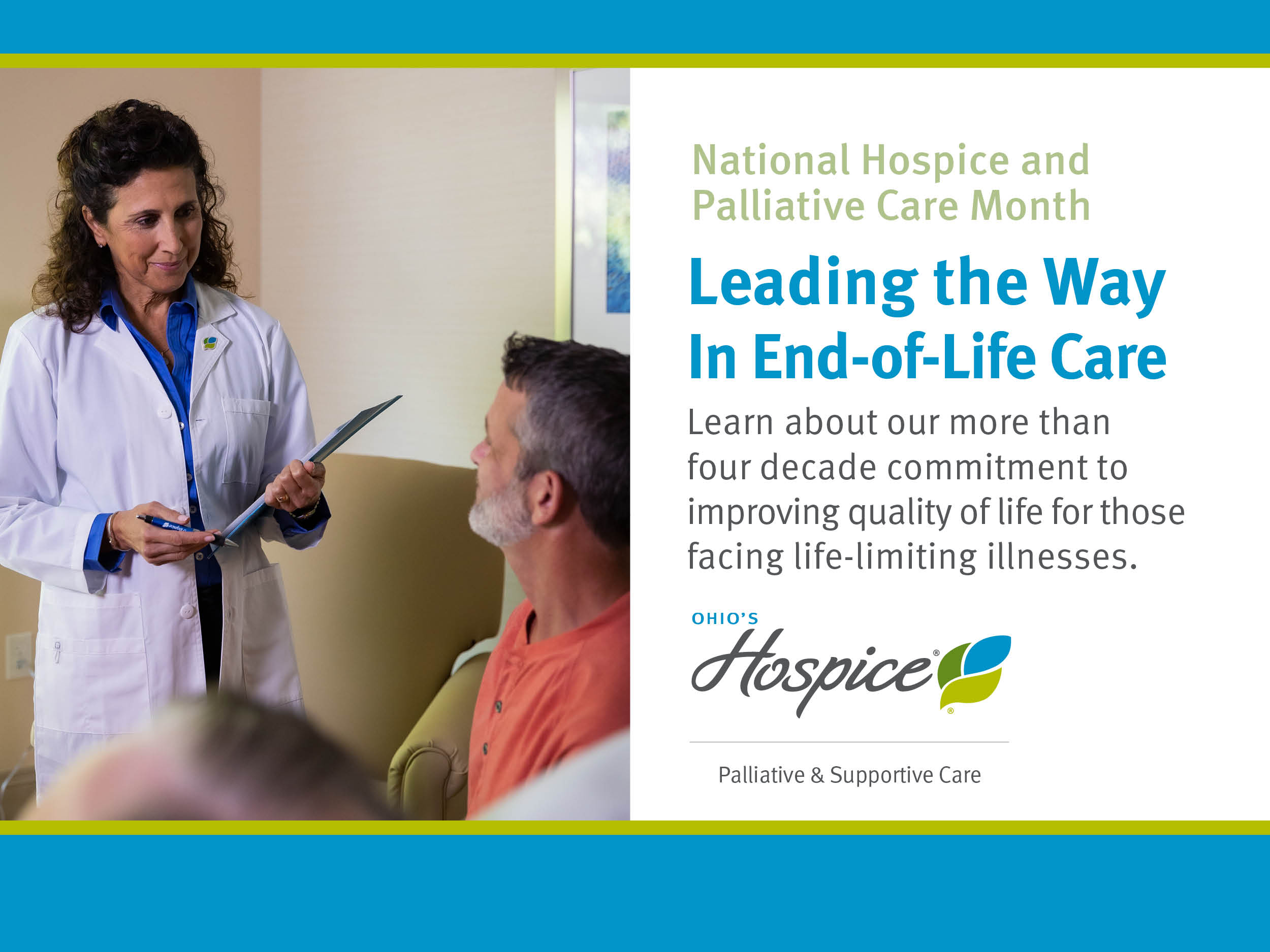 National Hospice and Palliative Care Month

Leading the Way In End-of-Life Care

Learn about our more than four decade commitment to improving quality of life for those facing life-limiting illnesses.

OHIO'S
Hospice®

Palliative & Supportive Care